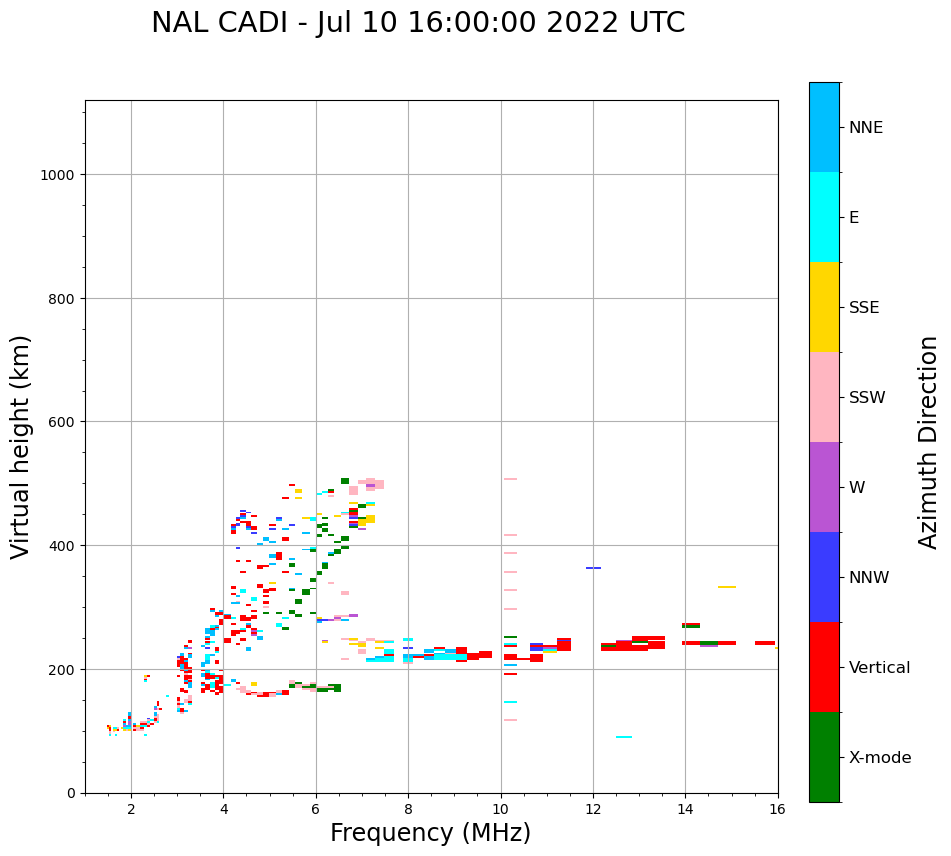 NAL CADI - Jul 10 16:00:00 2022 UTC

Virtual height (km)

1000
800
600
400
200
0

2
4
6
8
10
12
14
16

Frequency (MHz)

NNE
E
SSE
SSW
W
NNW
Vertical
X-mode

Azimuth Direction